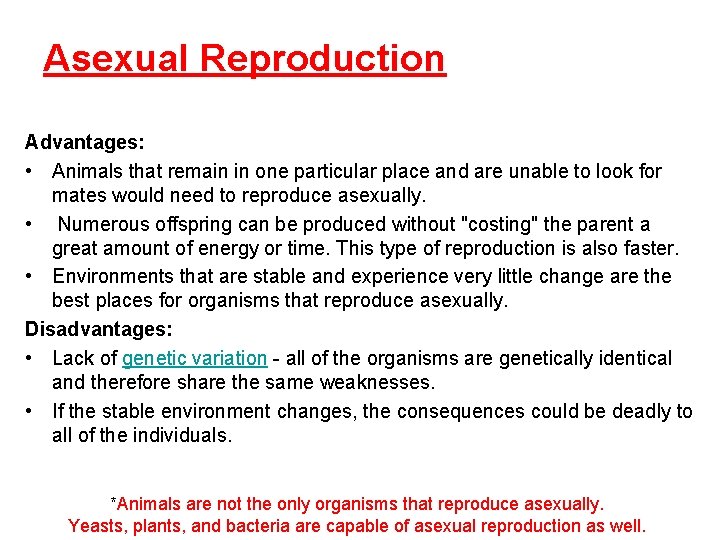 Asexual Reproduction

Advantages:
• Animals that remain in one particular place and are unable to look for mates would need to reproduce asexually.
• Numerous offspring can be produced without "costing" the parent a great amount of energy or time. This type of reproduction is also faster.
• Environments that are stable and experience very little change are the best places for organisms that reproduce asexually.

Disadvantages:
• Lack of genetic variation - all of the organisms are genetically identical and therefore share the same weaknesses.
• If the stable environment changes, the consequences could be deadly to all of the individuals.

*Animals are not the only organisms that reproduce asexually. Yeasts, plants, and bacteria are capable of asexual reproduction as well.